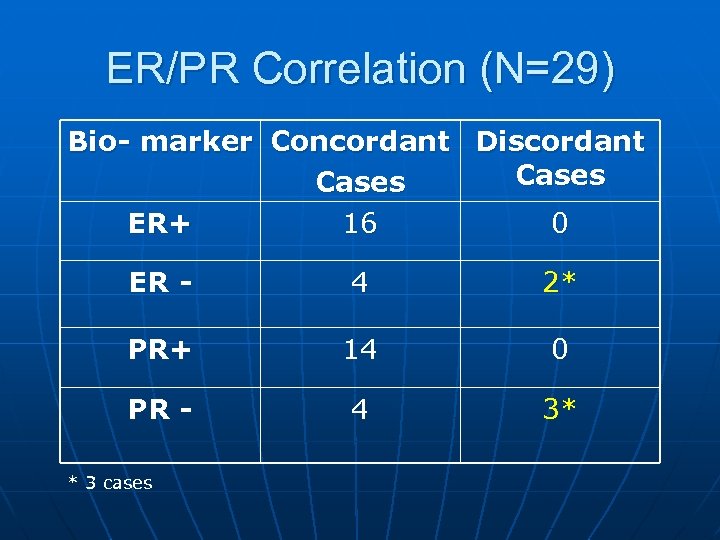 ER/PR Correlation (N=29)

| Bio- marker | Concordant Cases | Discordant Cases |
|---|---|---|
| ER+ | 16 | 0 |
| ER - | 4 | 2* |
| PR+ | 14 | 0 |
| PR - | 4 | 3* |

* 3 cases